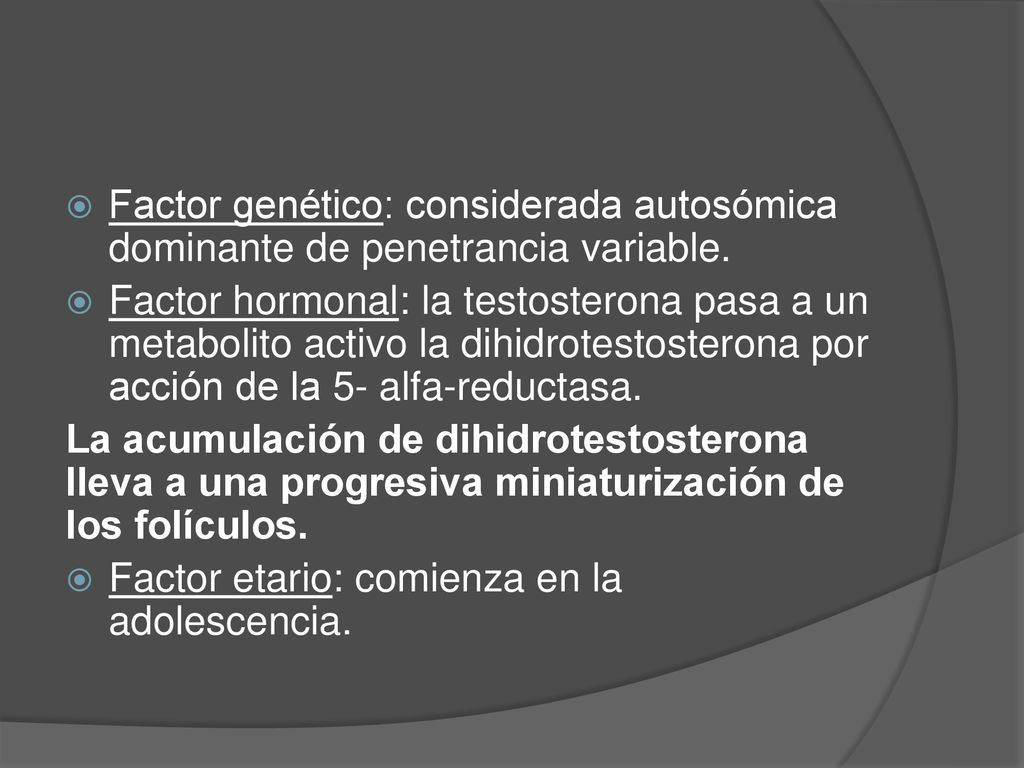 Factor genético: considerada autosómica dominante de penetrancia variable.

Factor hormonal: la testosterona pasa a un metabolito activo la dihidrotestosterona por acción de la 5- alfa-reductasa.

La acumulación de dihidrotestosterona lleva a una progresiva miniaturización de los folículos.

Factor etario: comienza en la adolescencia.